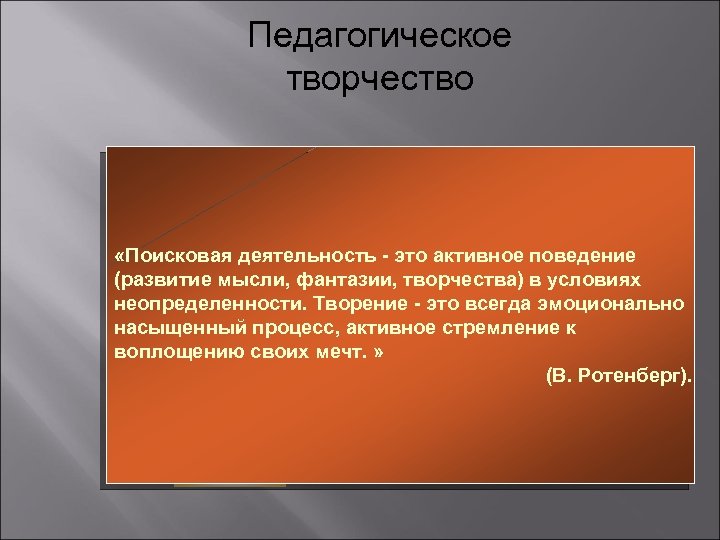 Педагогическое творчество

«Поисковая деятельность - это активное поведение (развитие мысли, фантазии, творчества) в условиях неопределенности. Творение - это всегда эмоционально насыщенный процесс, активное стремление к воплощению своих мечт. »

(В. Ротенберг).